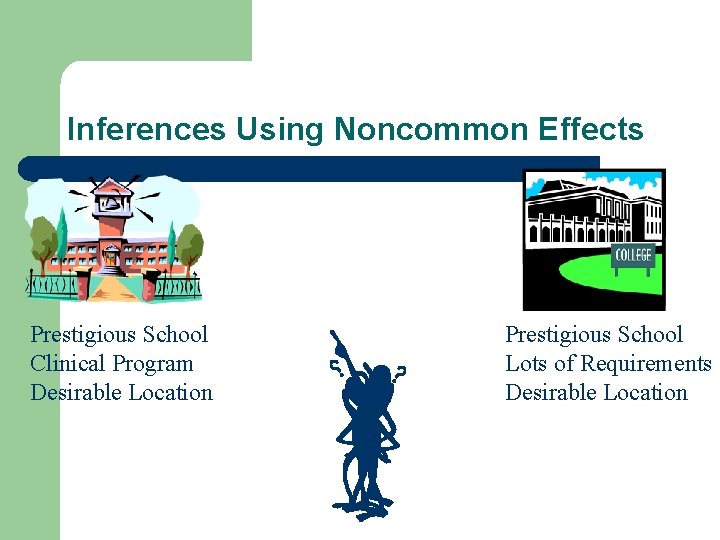 Inferences Using Noncommon Effects

COLLEGE

Prestigious School
Clinical Program
Desirable Location

Prestigious School
Lots of Requirements
Desirable Location